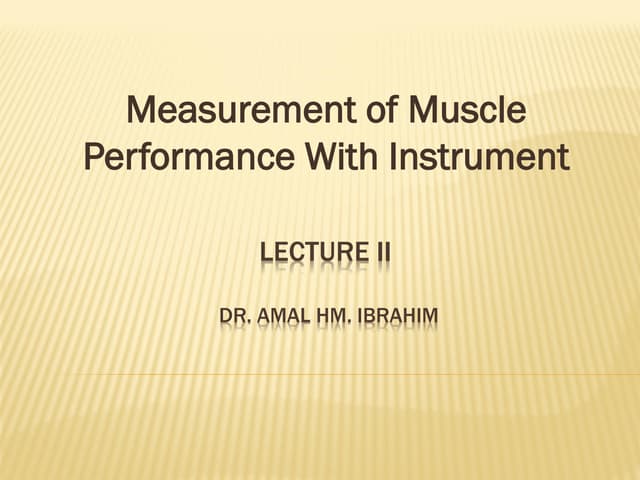 Measurement of Muscle Performance With Instrument

LECTURE II

DR. AMAL HM. IBRAHIM